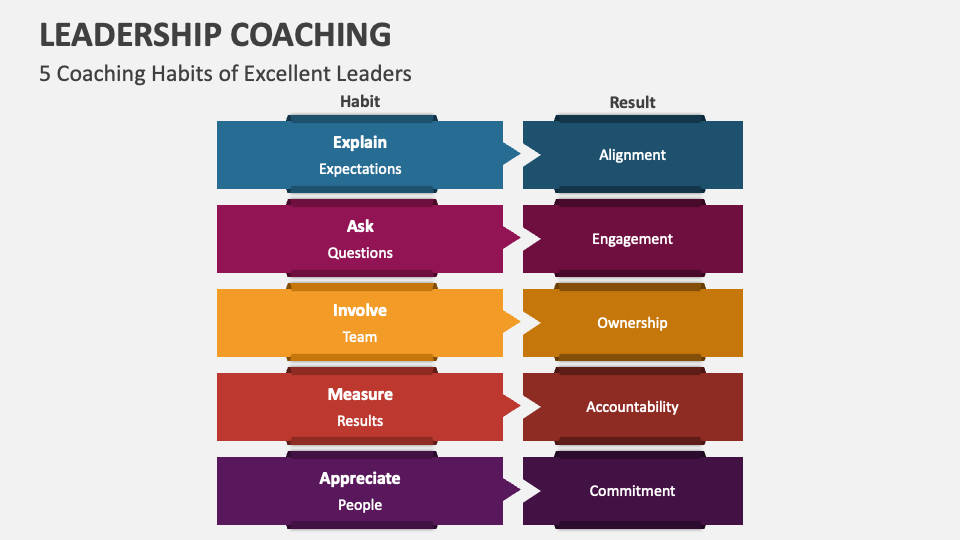 LEADERSHIP COACHING

5 Coaching Habits of Excellent Leaders

| Habit | Result |
|---|---|
| Explain Expectations | Alignment |
| Ask Questions | Engagement |
| Involve Team | Ownership |
| Measure Results | Accountability |
| Appreciate People | Commitment |